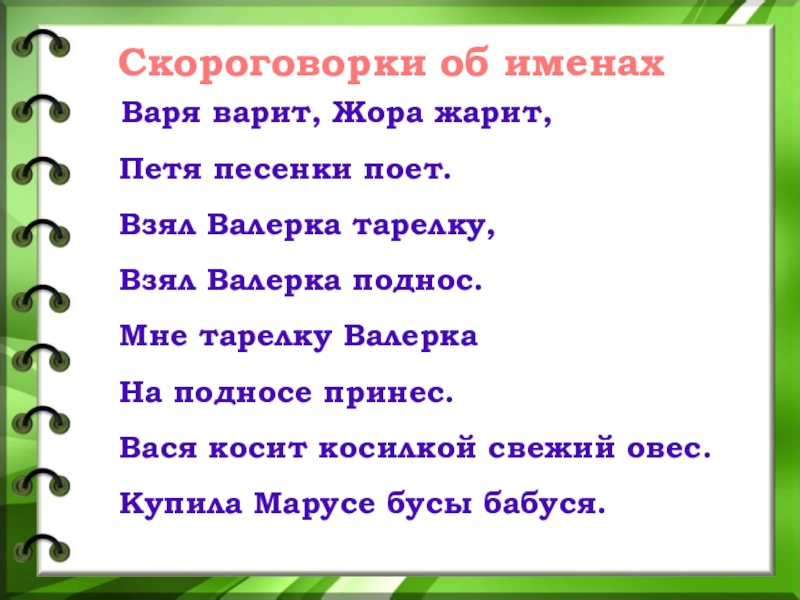 Скороговорки об именах

Варя варит, Жора жарит,

Петя песенки поет.

Взял Валерка тарелку,

Взял Валерка поднос.

Мне тарелку Валерка

На подносе принес.

Вася косит косилкой свежий овес.

Купила Марусе бусы бабуся.